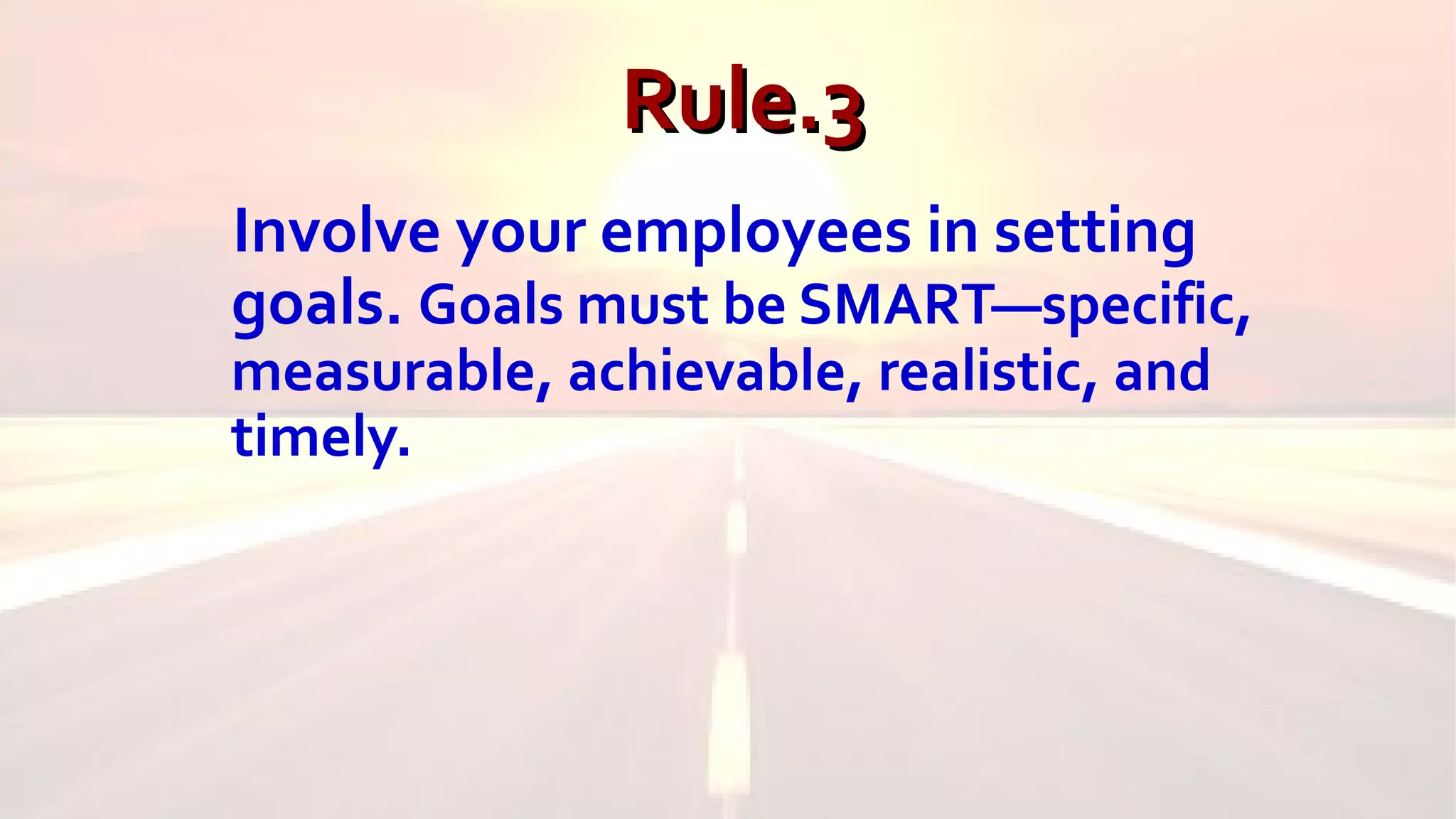 Rule.3

Involve your employees in setting goals. Goals must be SMART—specific, measurable, achievable, realistic, and timely.